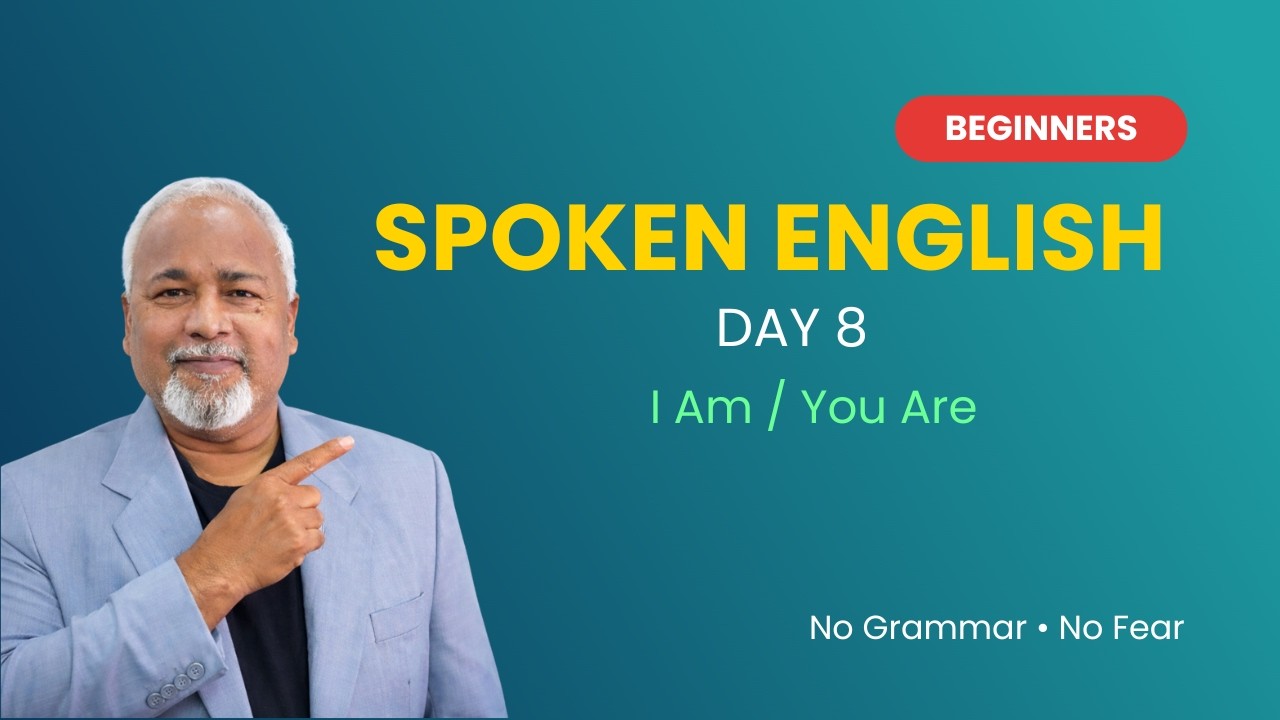 BEGINNERS

SPOKEN ENGLISH

DAY 8

I Am / You Are

No Grammar • No Fear